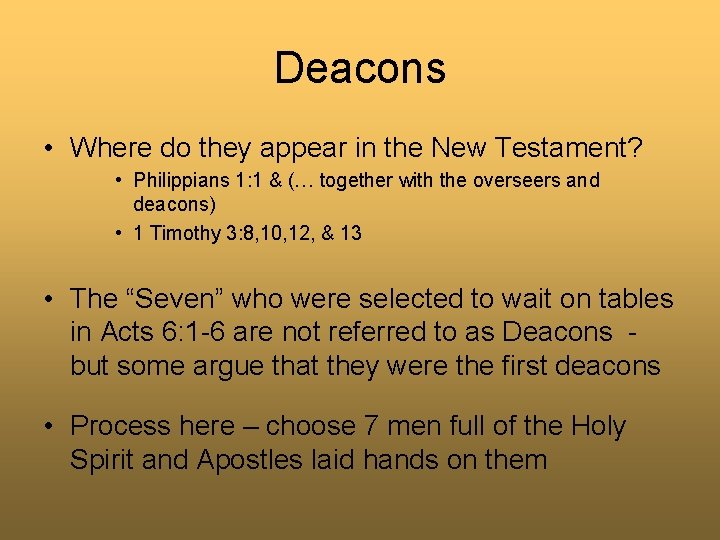 Deacons

• Where do they appear in the New Testament?
  • Philippians 1:1 & (… together with the overseers and deacons)
  • 1 Timothy 3:8,10,12, & 13

• The “Seven” who were selected to wait on tables in Acts 6:1-6 are not referred to as Deacons - but some argue that they were the first deacons

• Process here – choose 7 men full of the Holy Spirit and Apostles laid hands on them